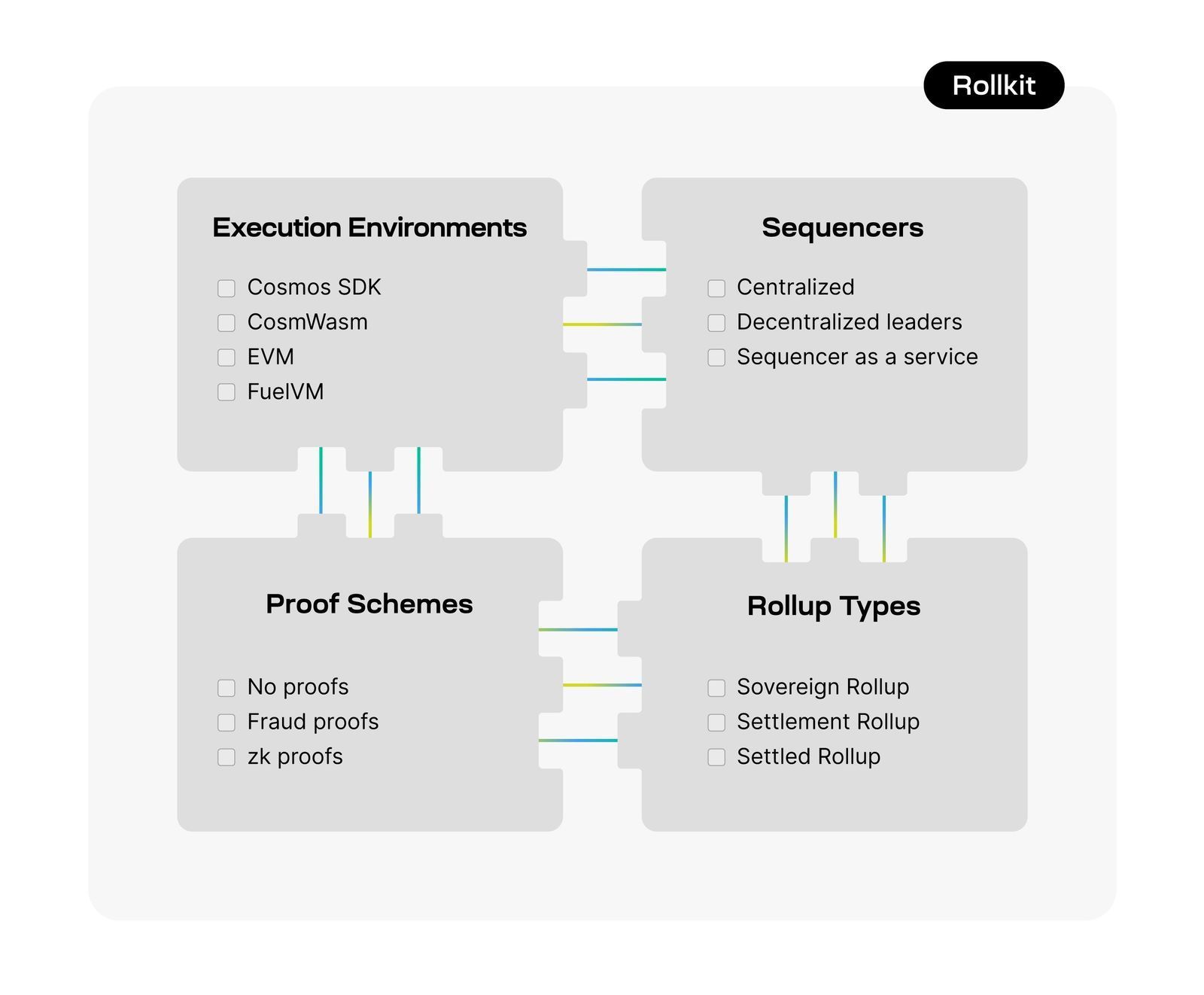 Rollkit

Execution Environments

Cosmos SDK
CosmWasm
EVM
FuelVM

Sequencers

Centralized
Decentralized leaders
Sequencer as a service

Proof Schemes

No proofs
Fraud proofs
zk proofs

Rollup Types

Sovereign Rollup
Settlement Rollup
Settled Rollup